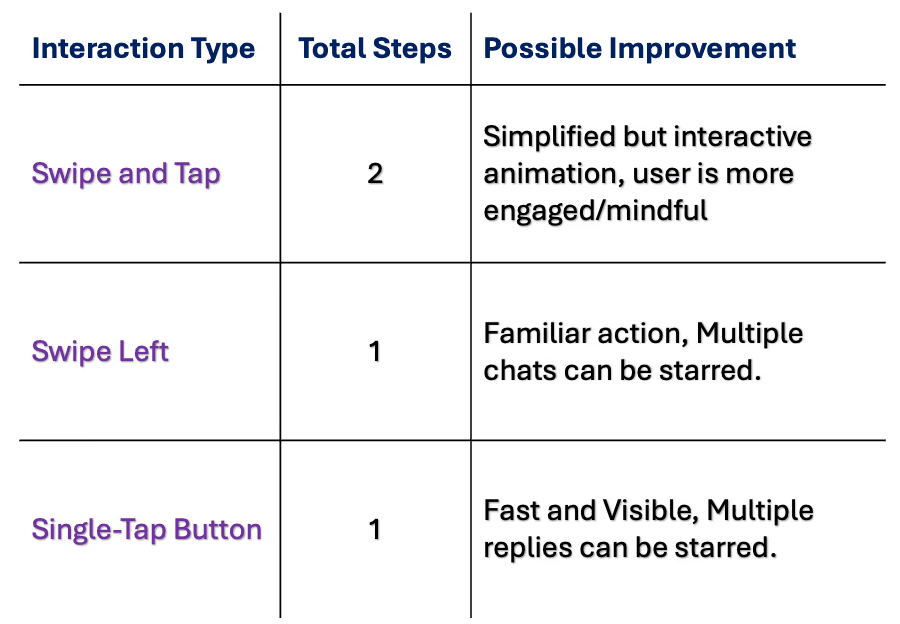 | Interaction Type | Total Steps | Possible Improvement |
|---|---|---|
| Swipe and Tap | 2 | Simplified but interactive animation, user is more engaged/mindful |
| Swipe Left | 1 | Familiar action, Multiple chats can be starred. |
| Single-Tap Button | 1 | Fast and Visible, Multiple replies can be starred. |